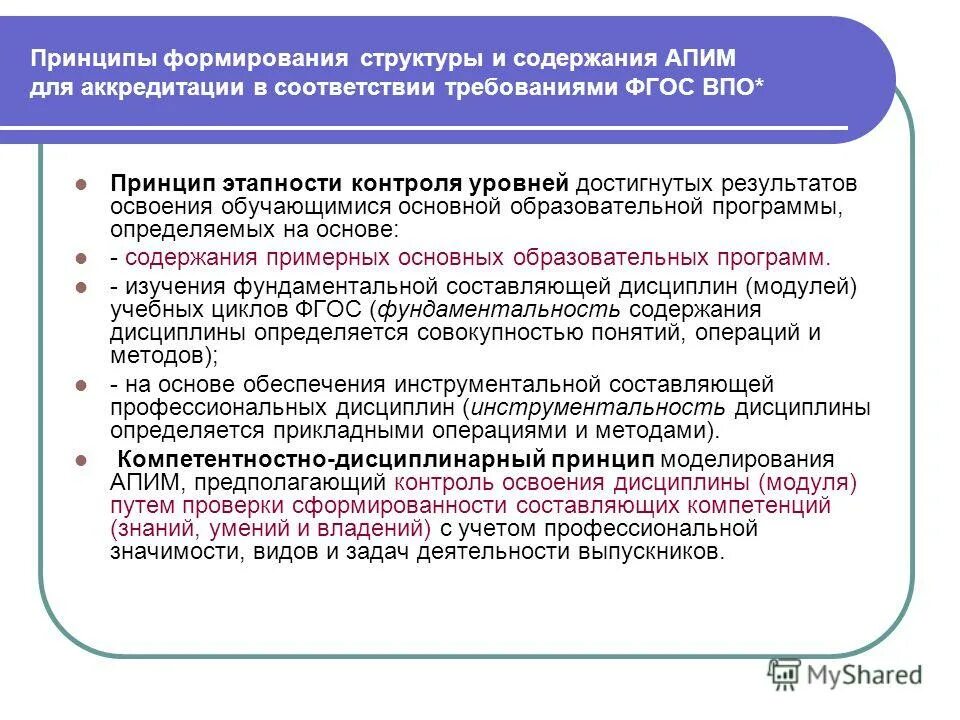 Принципы формирования структуры и содержания АПИМ для аккредитации в соответствии требованиями ФГОС ВПО*

Принцип этапности контроля уровней достигнутых результатов освоения обучающимися основной образовательной программы, определяемых на основе:

- содержания примерных основных образовательных программ.

- изучения фундаментальной составляющей дисциплин (модулей) учебных циклов ФГОС (фундаментальность содержания дисциплины определяется совокупностью понятий, операций и методов);

- на основе обеспечения инструментальной составляющей профессиональных дисциплин (инструментальность дисциплины определяется прикладными операциями и методами).

Компетентностно-дисциплинарный принцип моделирования АПИМ, предполагающий контроль освоения дисциплины (модуля) путем проверки сформированности составляющих компетенций (знаний, умений и владений) с учетом профессиональной значимости, видов и задач деятельности выпускников.

MyShared